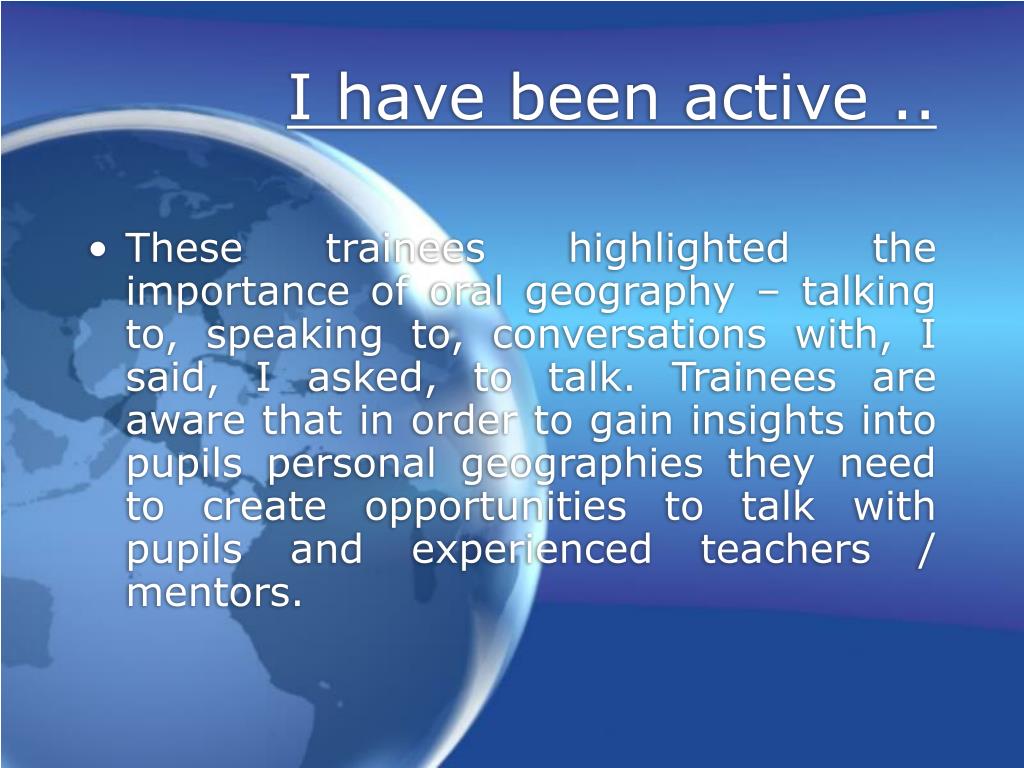 I have been active ..

• These trainees highlighted the importance of oral geography – talking to, speaking to, conversations with, I said, I asked, to talk. Trainees are aware that in order to gain insights into pupils personal geographies they need to create opportunities to talk with pupils and experienced teachers / mentors.